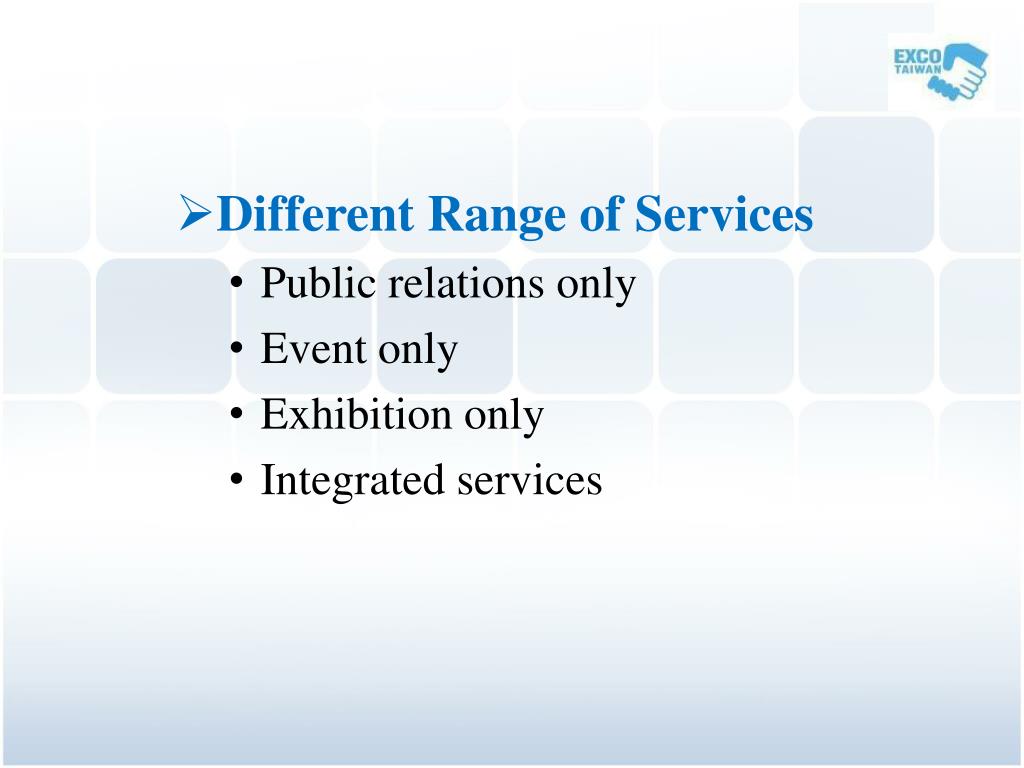 EXCO TAIWAN

➢Different Range of Services

• Public relations only
• Event only
• Exhibition only
• Integrated services